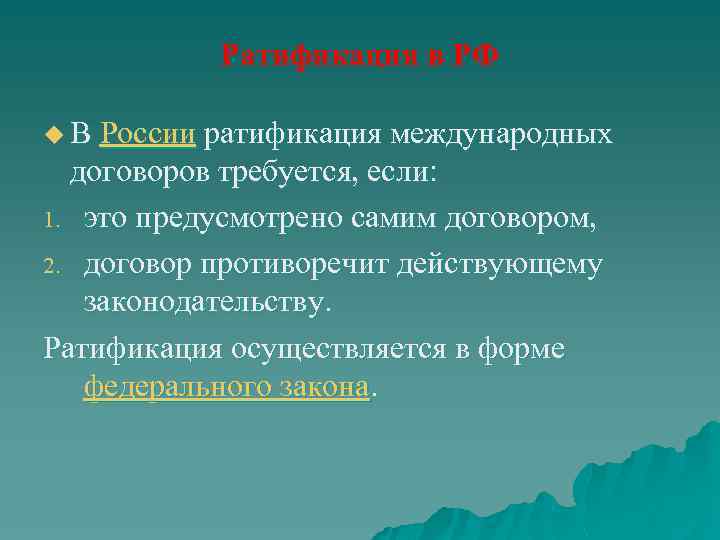 Ратификация в РФ

В России ратификация международных договоров требуется, если:

1. это предусмотрено самим договором,
2. договор противоречит действующему законодательству.

Ратификация осуществляется в форме федерального закона.